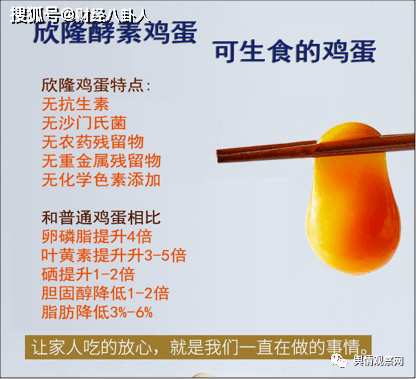 搜狐号@财经八卦人

欣隆酵素鸡蛋

可生食的鸡蛋

欣隆鸡蛋特点：
无抗生素
无沙门氏菌
无农药残留物
无重金属残留物
无化学色素添加

和普通鸡蛋相比
卵磷脂提升4倍
叶黄素提升升3-5倍
硒提升1-2倍
胆固醇降低1-2倍
脂肪降低3%-6%

让家人吃的放心，就是我们一直在做的事情。

舆情观察网